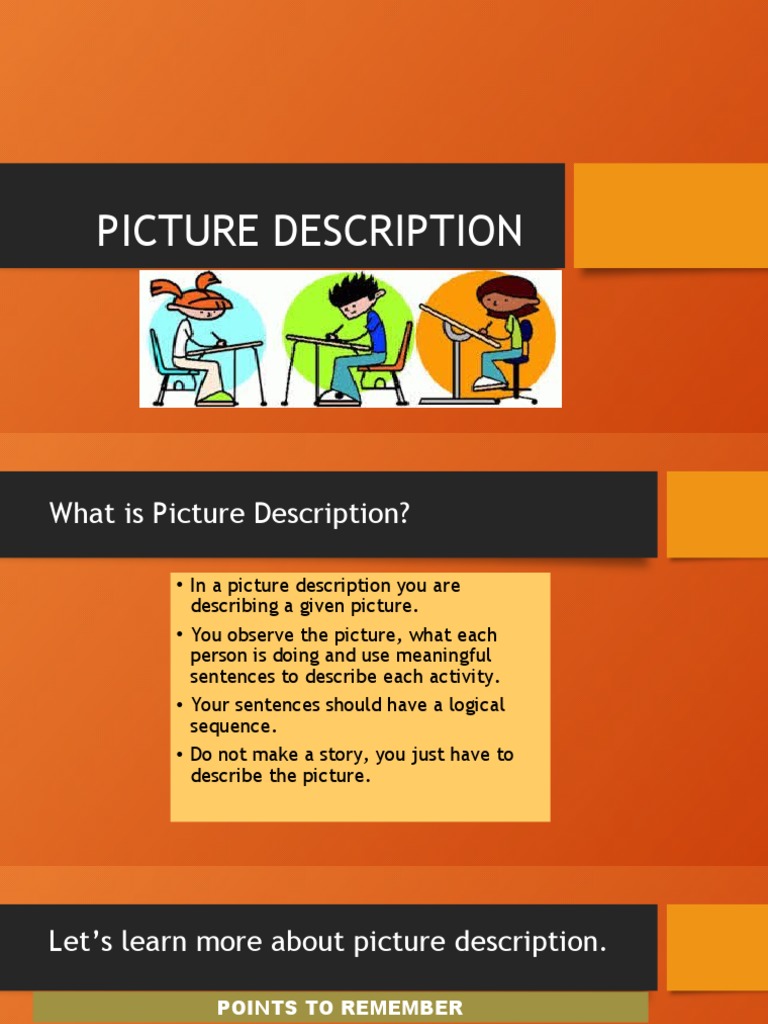 PICTURE DESCRIPTION

What is Picture Description?

• In a picture description you are describing a given picture.
• You observe the picture, what each person is doing and use meaningful sentences to describe each activity.
• Your sentences should have a logical sequence.
• Do not make a story, you just have to describe the picture.

Let's learn more about picture description.

POINTS TO REMEMBER